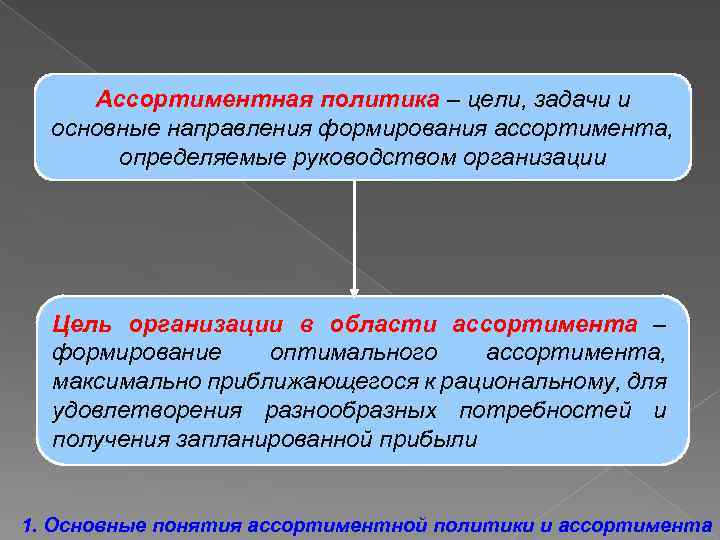 Ассортиментная политика – цели, задачи и основные направления формирования ассортимента, определяемые руководством организации

Цель организации в области ассортимента – формирование оптимального ассортимента, максимально приближающегося к рациональному, для удовлетворения разнообразных потребностей и получения запланированной прибыли

1. Основные понятия ассортиментной политики и ассортимента